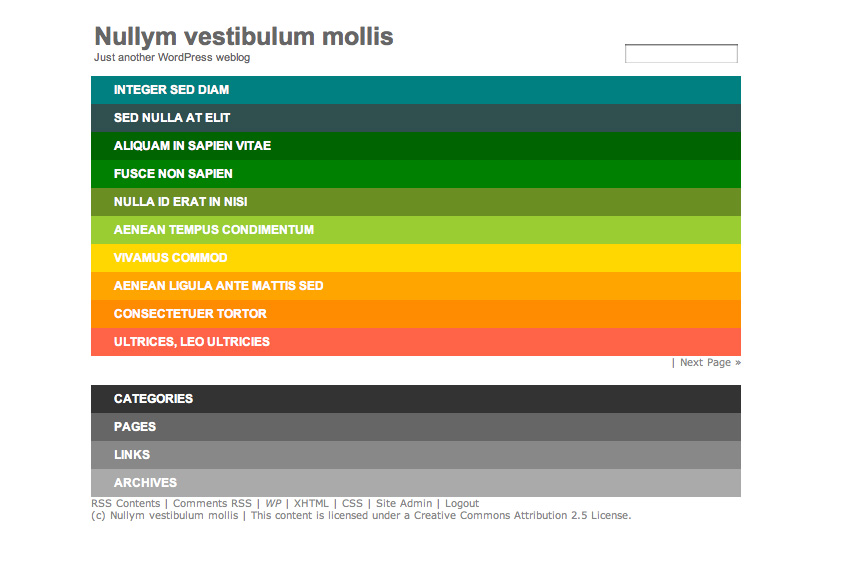 Nullym vestibulum mollis
Just another WordPress weblog

INTEGER SED DIAM
SED NULLA AT ELIT
ALIQUAM IN SAPIEN VITAE
FUSCE NON SAPIEN
NULLA ID ERAT IN NISI
AENEAN TEMPUS CONDIMENTUM
VIVAMUS COMMOD
AENEAN LIGULA ANTE MATTIS SED
CONSECTETUER TORTOR
ULTRICES, LEO ULTRICIES

| Next Page »

CATEGORIES
PAGES
LINKS
ARCHIVES

RSS Contents | Comments RSS | WP | XHTML | CSS | Site Admin | Logout
(c) Nullym vestibulum mollis | This content is licensed under a Creative Commons Attribution 2.5 License.